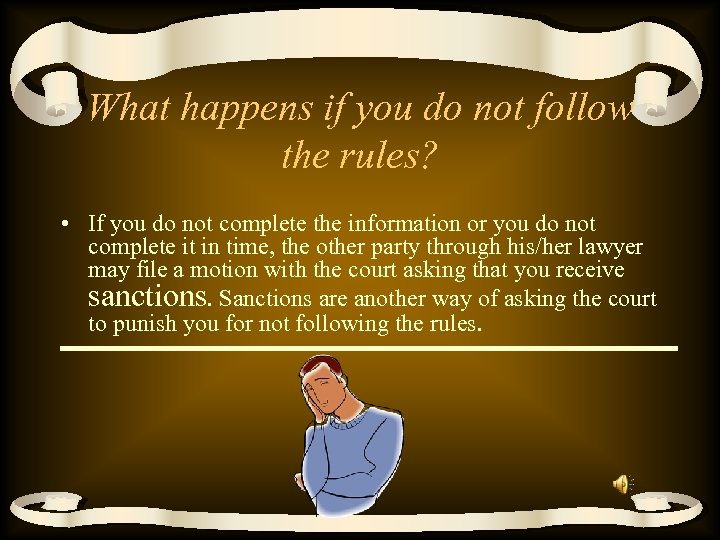 What happens if you do not follow the rules?

• If you do not complete the information or you do not complete it in time, the other party through his/her lawyer may file a motion with the court asking that you receive sanctions. Sanctions are another way of asking the court to punish you for not following the rules.